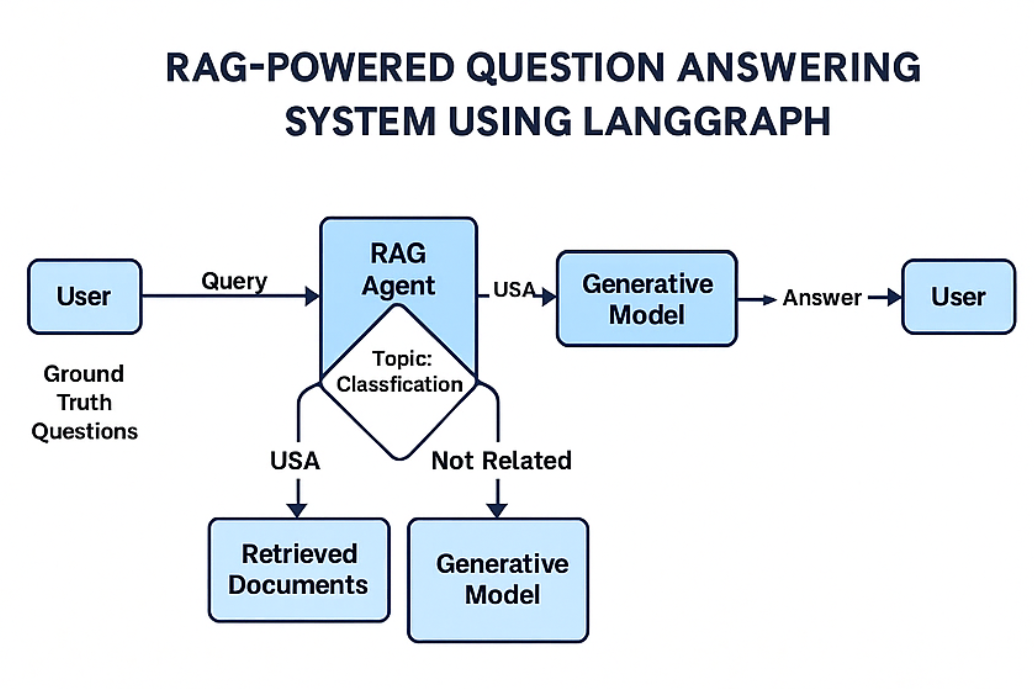 RAG-POWERED QUESTION ANSWERING SYSTEM USING LANGGRAPH

User

Query

RAG Agent

USA

Generative Model

Answer

User

Ground Truth Questions

Topic: Classfication

USA

Not Related

Retrieved Documents

Generative Model